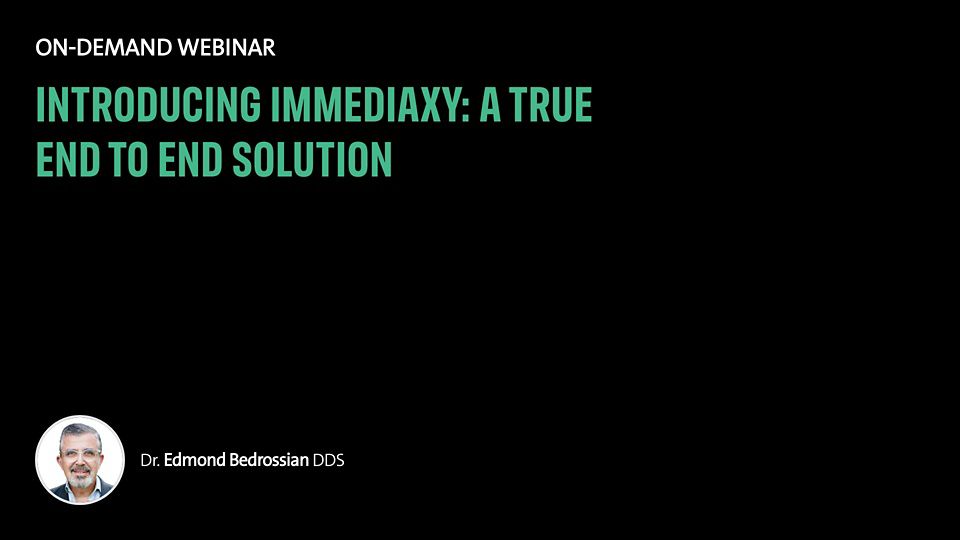 ON-DEMAND WEBINAR

INTRODUCING IMMEDIAXY: A TRUE END TO END SOLUTION

Dr. Edmond Bedrossian DDS